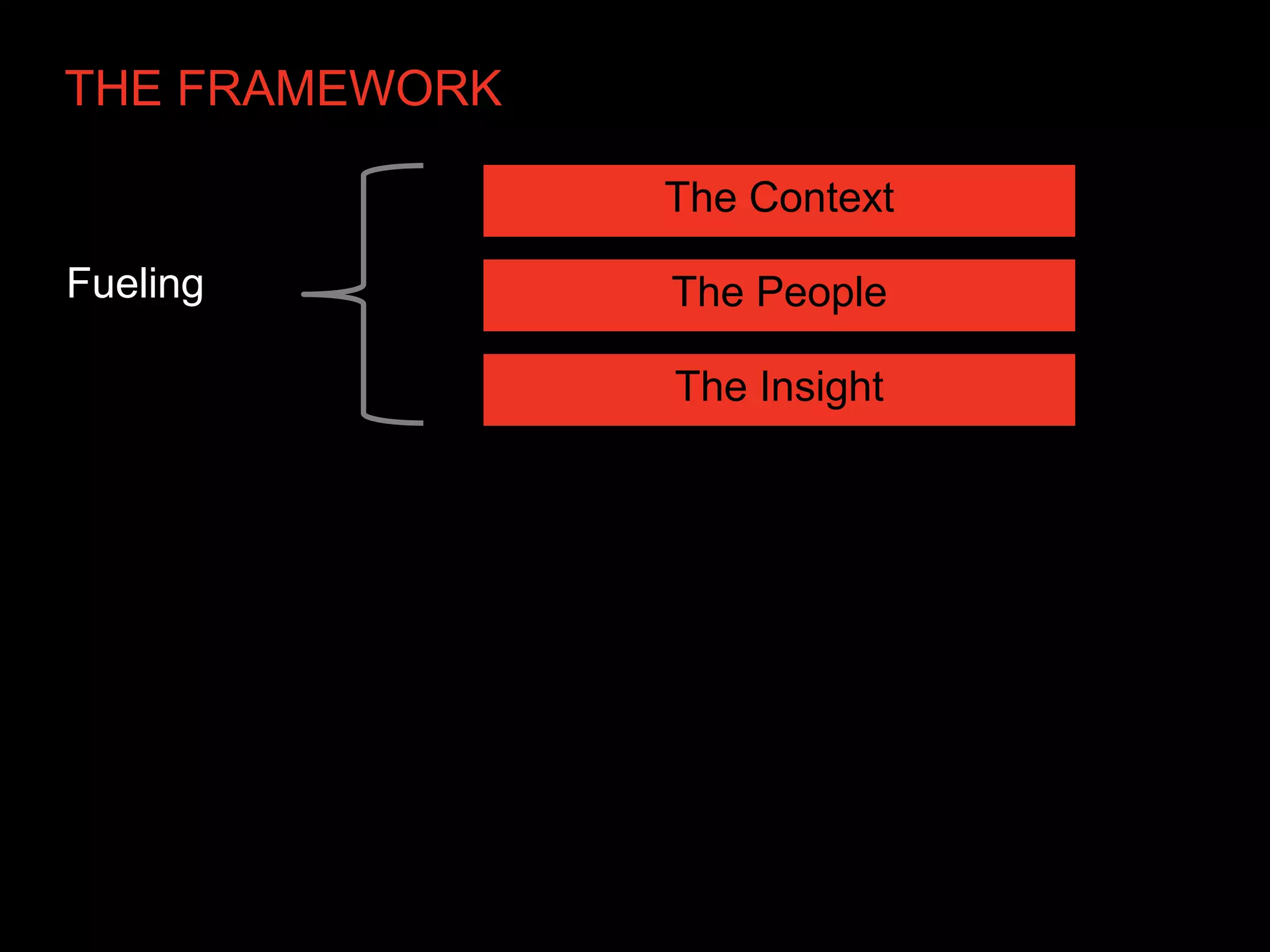 THE FRAMEWORK

Fueling

The Context

The People

The Insight